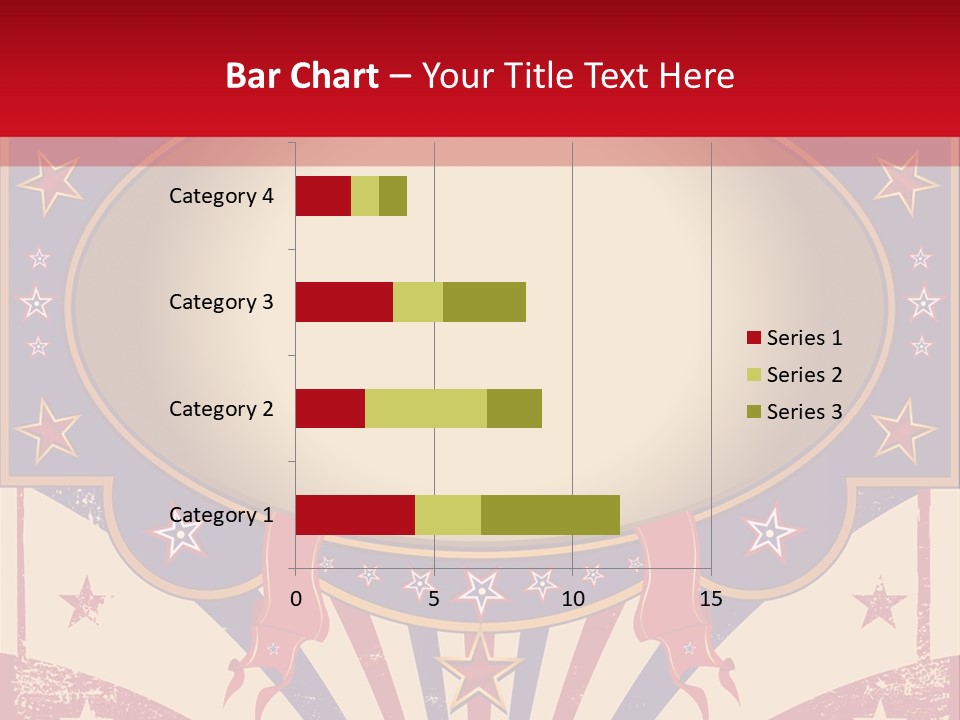 Bar Chart – Your Title Text Here

Category 4
Category 3
Category 2
Category 1

0
5
10
15

Series 1
Series 2
Series 3